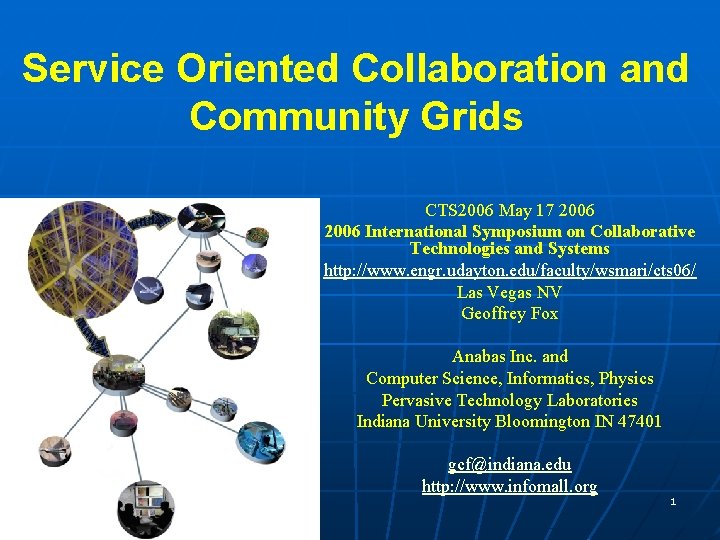 Service Oriented Collaboration and Community Grids

CTS2006 May 17 2006
2006 International Symposium on Collaborative Technologies and Systems
http://www.engr.udayton.edu/faculty/wsmari/cts06/
Las Vegas NV
Geoffrey Fox

Anabas Inc. and
Computer Science, Informatics, Physics
Pervasive Technology Laboratories
Indiana University Bloomington IN 47401

gcf@indiana.edu
http://www.infomall.org

1